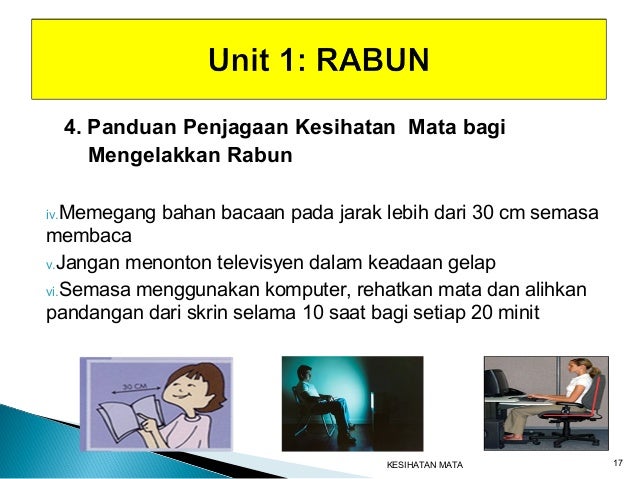 Unit 1: RABUN

4. Panduan Penjagaan Kesihatan Mata bagi Mengelakkan Rabun

iv. Memegang bahan bacaan pada jarak lebih dari 30 cm semasa membaca

v. Jangan menonton televisyen dalam keadaan gelap

vi. Semasa menggunakan komputer, rehatkan mata dan alihkan pandangan dari skrin selama 10 saat bagi setiap 20 minit

30 CM

KESIHATAN MATA

17